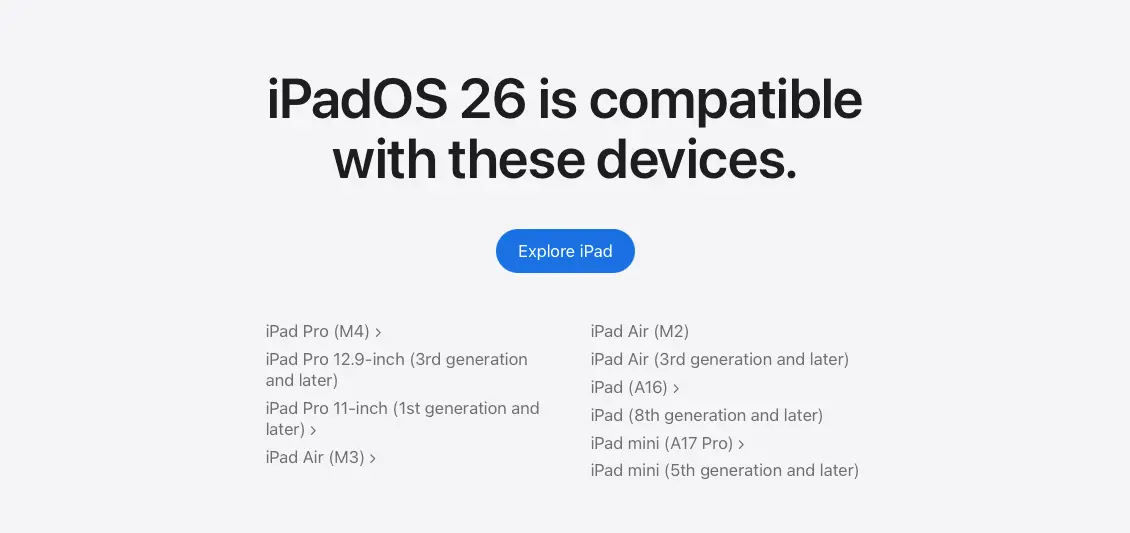 iPadOS 26 is compatible with these devices.

Explore iPad

iPad Pro (M4) ›
iPad Pro 12.9-inch (3rd generation and later)
iPad Pro 11-inch (1st generation and later) ›
iPad Air (M3) ›

iPad Air (M2)
iPad Air (3rd generation and later)
iPad (A16) ›
iPad (8th generation and later)
iPad mini (A17 Pro) ›
iPad mini (5th generation and later)